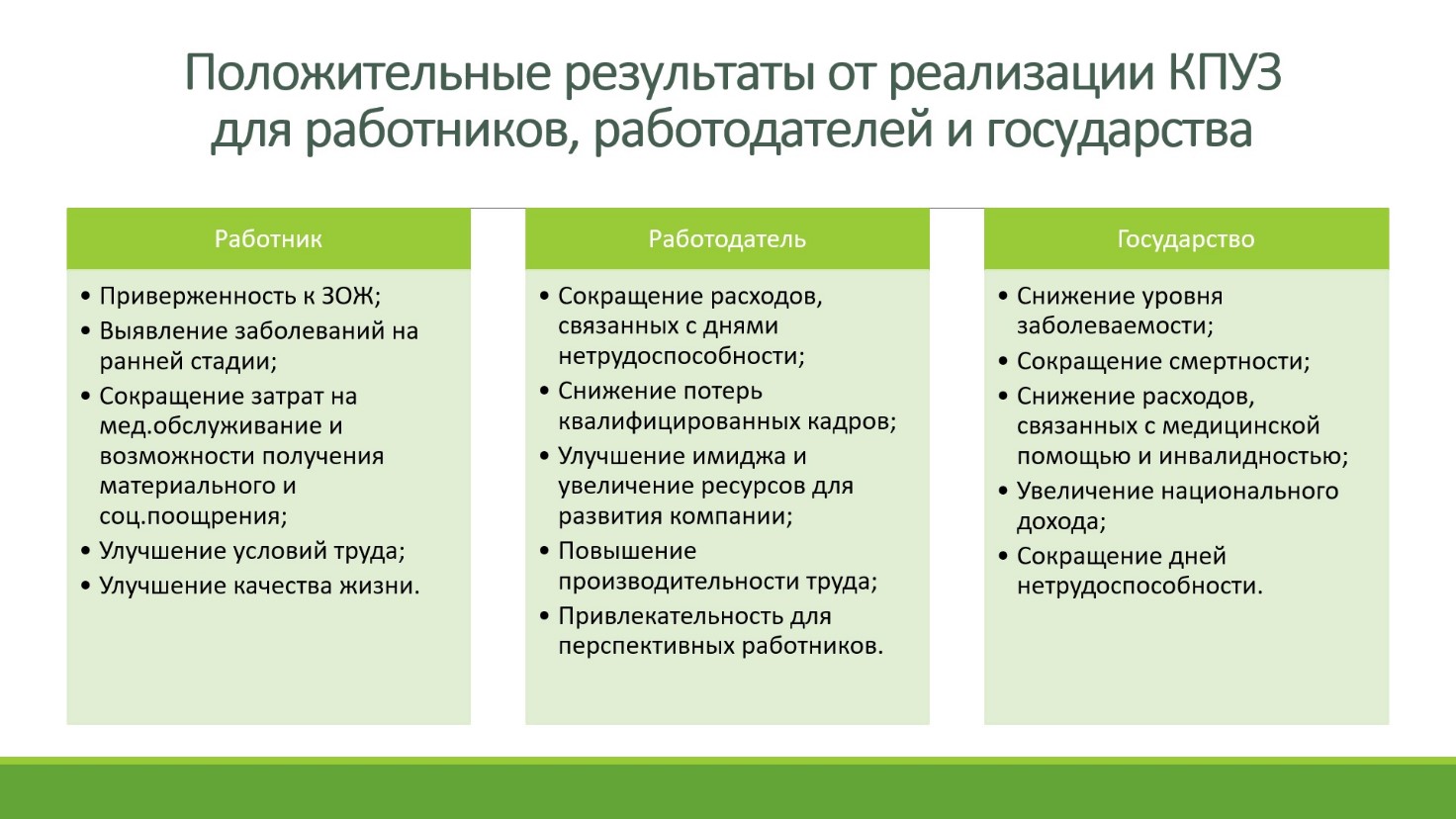 Положительные результаты от реализации КПУЗ для работников, работодателей и государства

Работник

• Приверженность к ЗОЖ;
• Выявление заболеваний на ранней стадии;
• Сокращение затрат на мед.обслуживание и возможности получения материального и соц.поощрения;
• Улучшение условий труда;
• Улучшение качества жизни.

Работодатель

• Сокращение расходов, связанных с днями нетрудоспособности;
• Снижение потерь квалифицированных кадров;
• Улучшение имиджа и увеличение ресурсов для развития компании;
• Повышение производительности труда;
• Привлекательность для перспективных работников.

Государство

• Снижение уровня заболеваемости;
• Сокращение смертности;
• Снижение расходов, связанных с медицинской помощью и инвалидностью;
• Увеличение национального дохода;
• Сокращение дней нетрудоспособности.